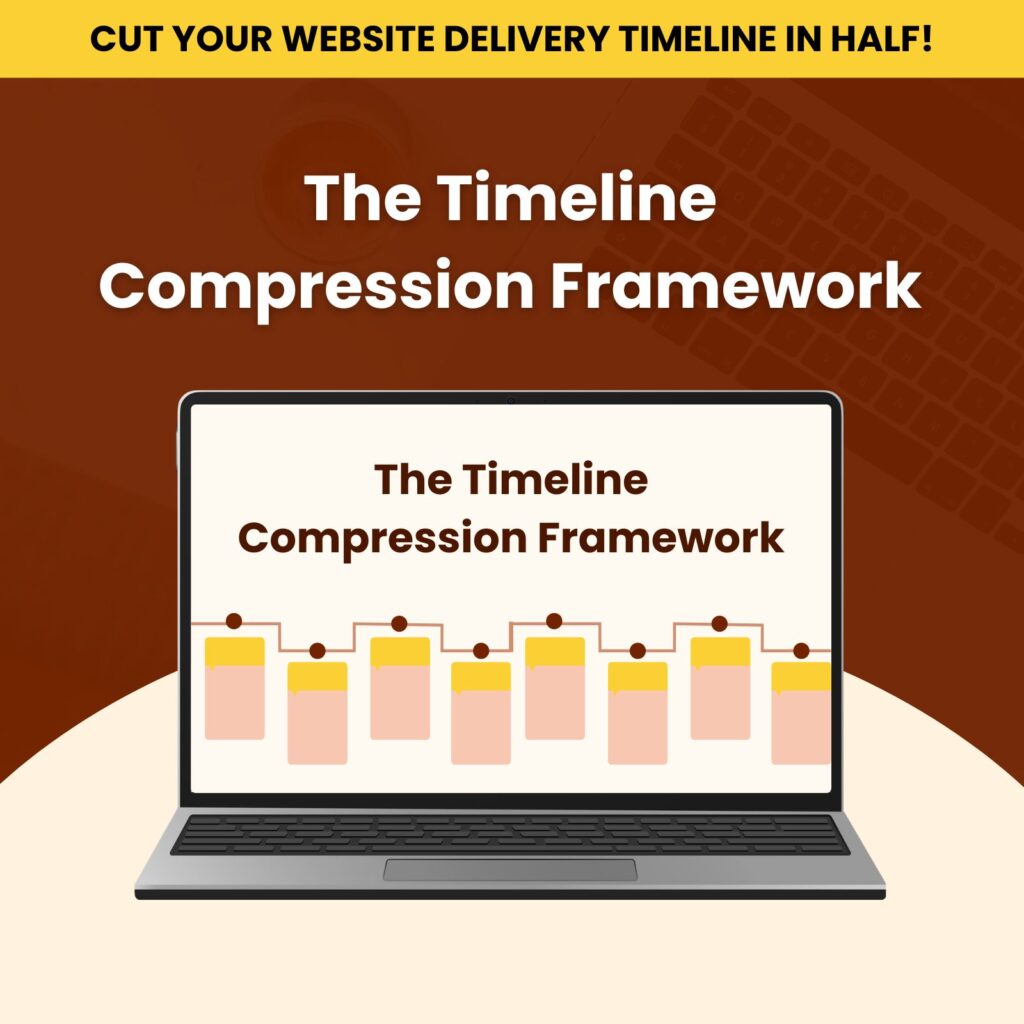 CUT YOUR WEBSITE DELIVERY TIMELINE IN HALF!

The Timeline Compression Framework

The Timeline Compression Framework